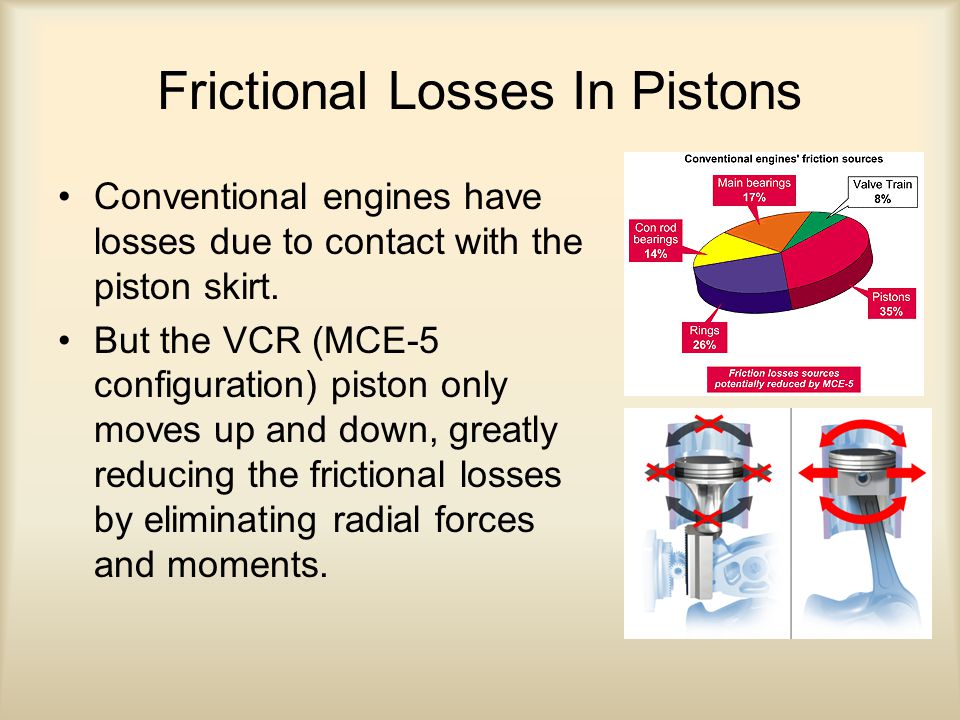 Frictional Losses In Pistons

• Conventional engines have losses due to contact with the piston skirt.

• But the VCR (MCE-5 configuration) piston only moves up and down, greatly reducing the frictional losses by eliminating radial forces and moments.

Conventional engines' friction sources

Main bearings 17%

Valve Train 8%

Con rod bearings 14%

Pistons 35%

Rings 26%

Friction losses sources potentially reduced by MCE-5